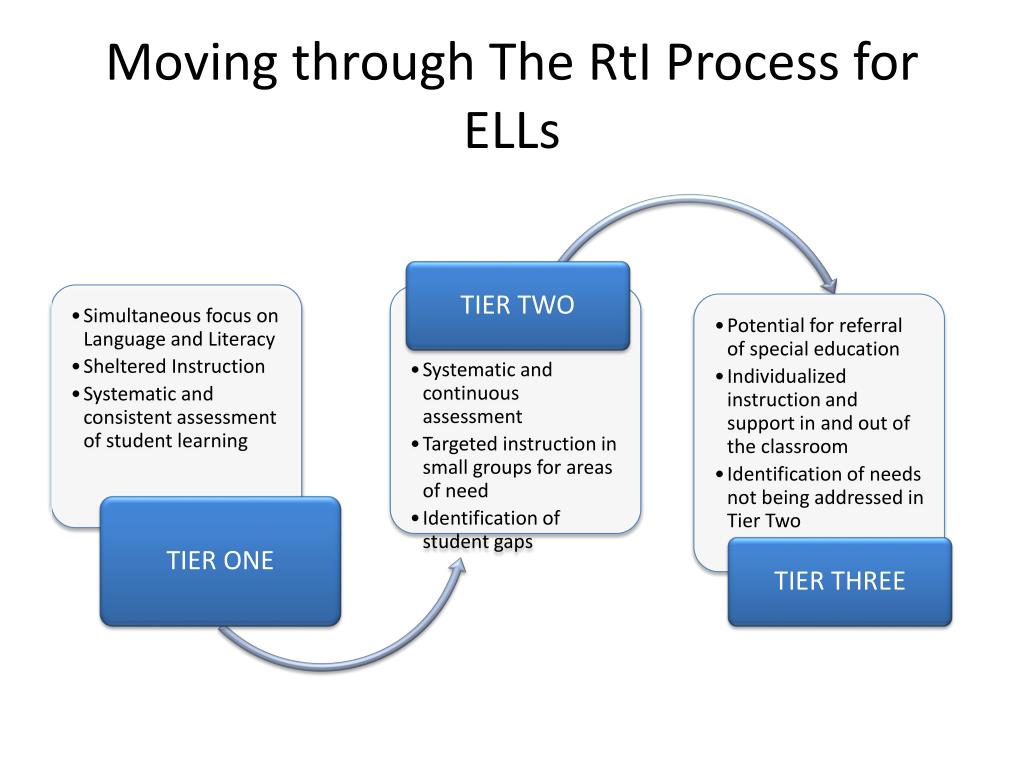 Moving through The RtI Process for ELLs

• Simultaneous focus on Language and Literacy
• Sheltered Instruction
• Systematic and consistent assessment of student learning

TIER ONE

TIER TWO

• Systematic and continuous assessment
• Targeted instruction in small groups for areas of need
• Identification of student gaps

• Potential for referral of special education
• Individualized instruction and support in and out of the classroom
• Identification of needs not being addressed in Tier Two

TIER THREE